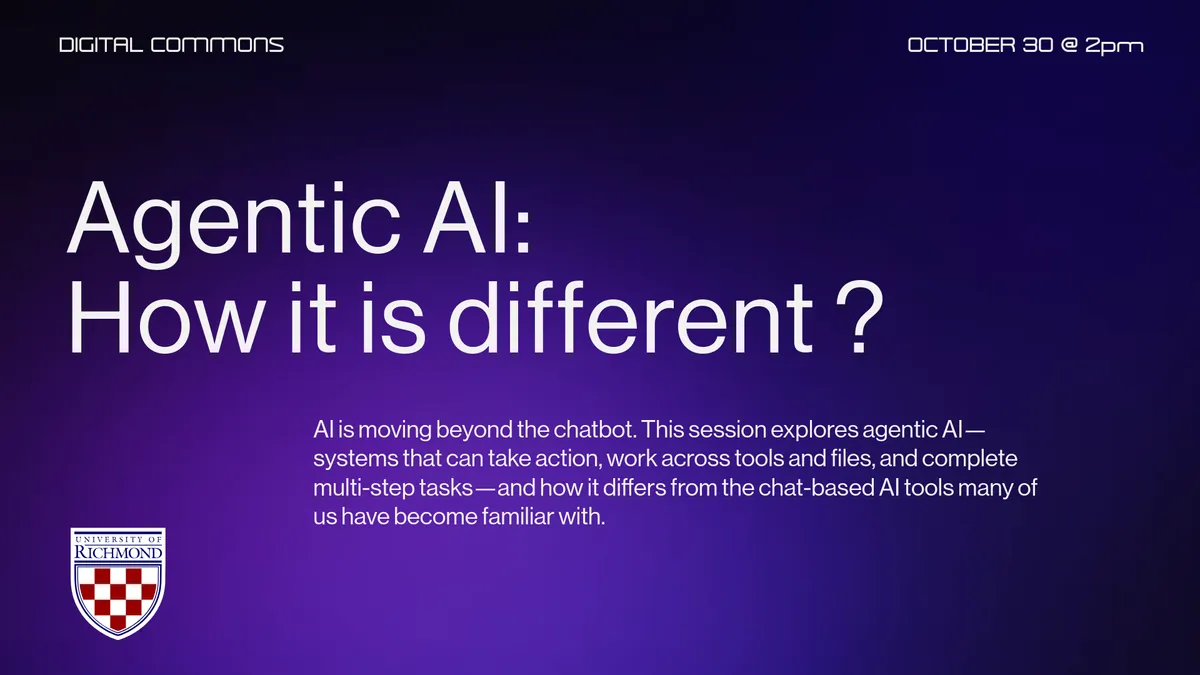 DIGITAL COMMONS

OCTOBER 30 @ 2pm

Agentic AI:
How it is different ?

AI is moving beyond the chatbot. This session explores agentic AI—systems that can take action, work across tools and files, and complete multi-step tasks—and how it differs from the chat-based AI tools many of us have become familiar with.

UNIVERSITY OF
RICHMOND